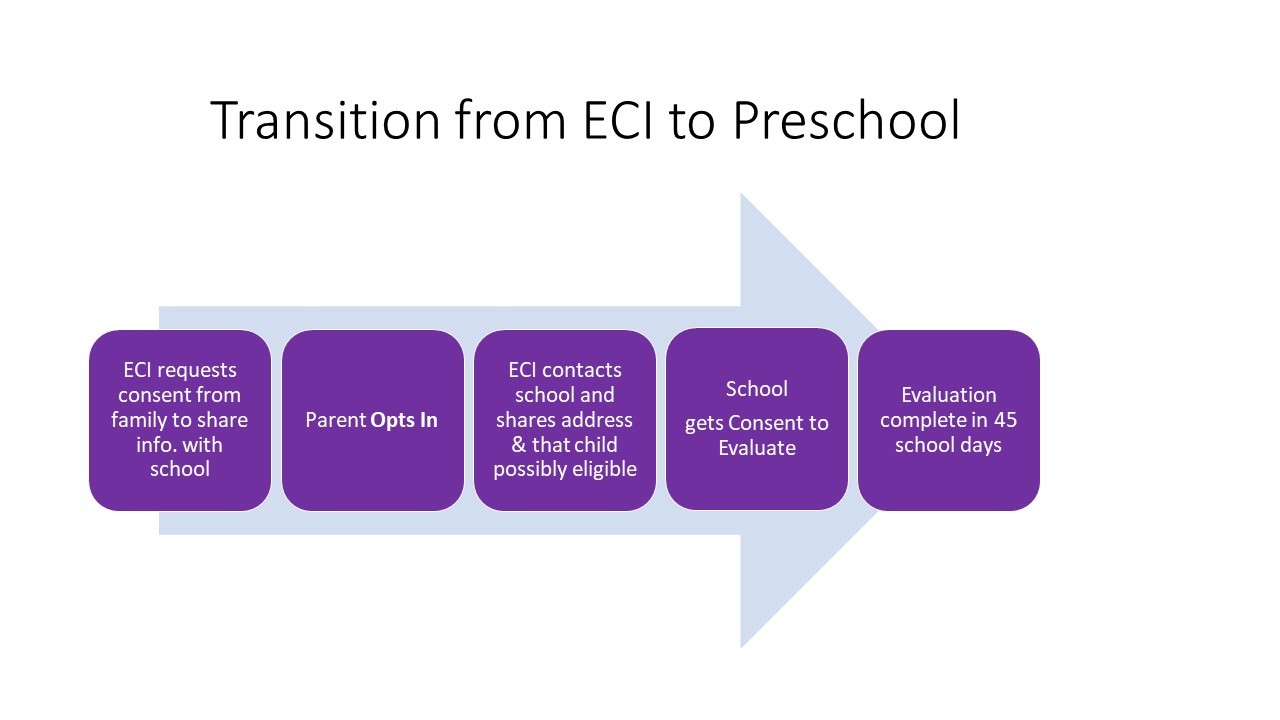 Transition from ECI to Preschool

ECI requests consent from family to share info. with school

Parent Opts In

ECI contacts school and shares address & that child possibly eligible

School

gets Consent to Evaluate

Evaluation complete in 45 school days